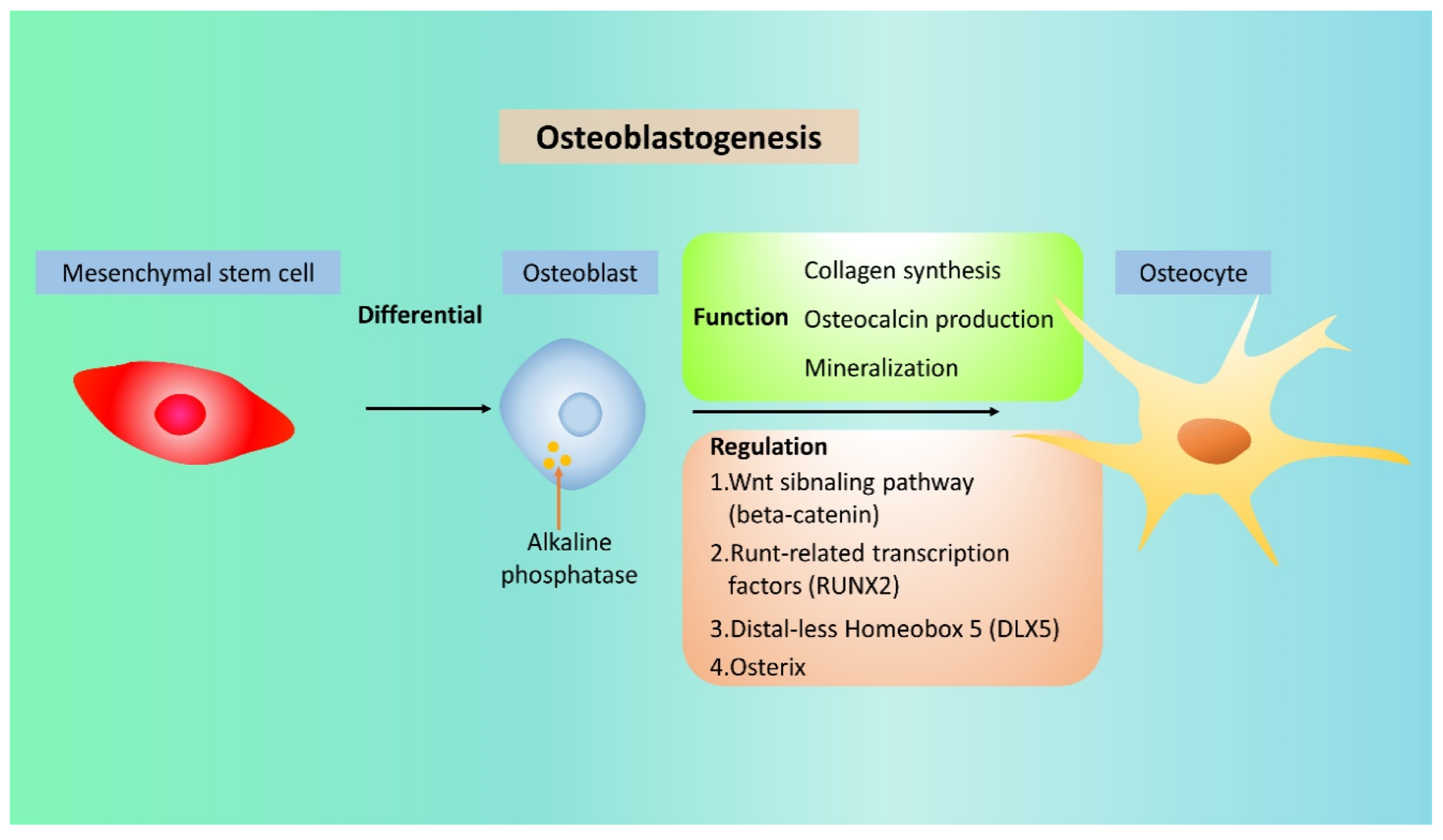 Osteoblastogenesis

Mesenchymal stem cell

Differential

Osteoblast

Alkaline phosphatase

Function

Collagen synthesis

Osteocalcin production

Mineralization

Regulation

1.Wnt sibnaling pathway (beta-catenin)

2.Runt-related transcription factors (RUNX2)

3.Distal-less Homeobox 5 (DLX5)

4.Osterix

Osteocyte